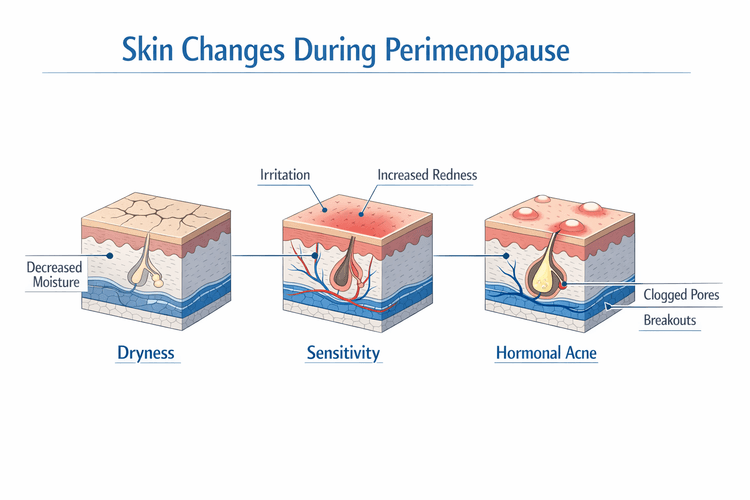 Skin Changes During Perimenopause

Irritation

Increased Redness

Decreased Moisture

Clogged Pores

Breakouts

Dryness

Sensitivity

Hormonal Acne